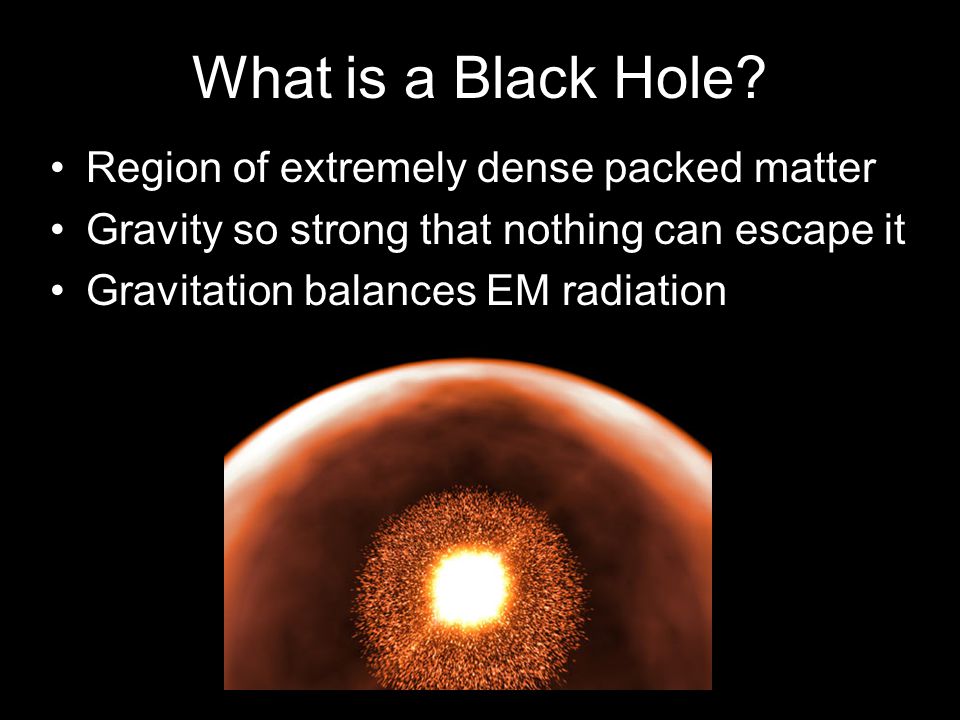 What is a Black Hole?

• Region of extremely dense packed matter
• Gravity so strong that nothing can escape it
• Gravitation balances EM radiation